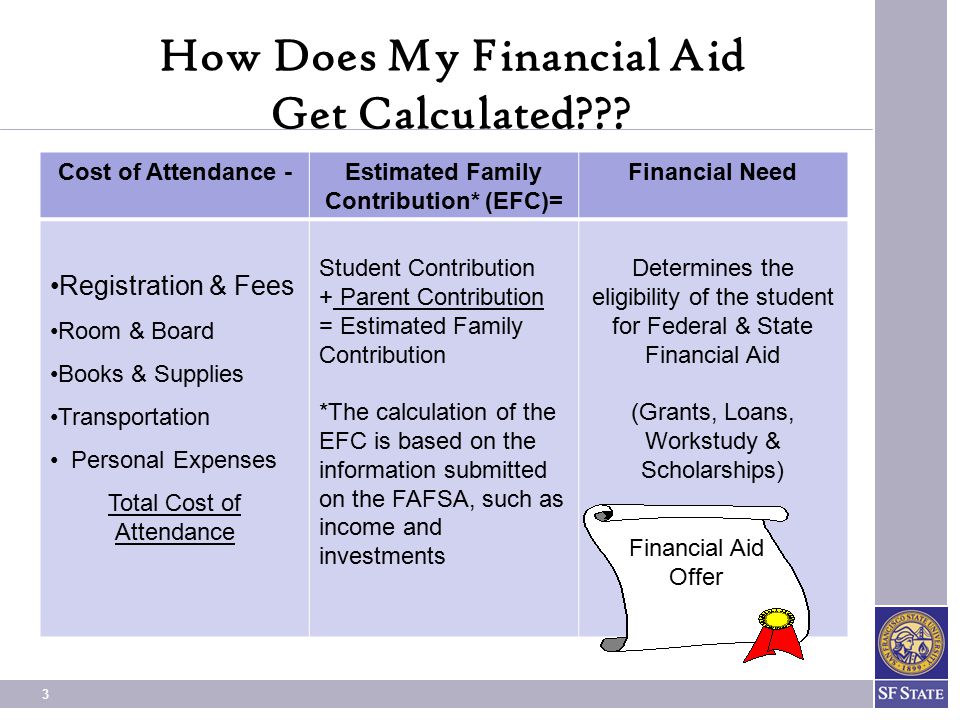 How Does My Financial Aid Get Calculated???

| Cost of Attendance - | Estimated Family Contribution* (EFC)= | Financial Need |
|---|---|---|
| •Registration & Fees •Room & Board •Books & Supplies •Transportation • Personal Expenses Total Cost of Attendance | Student Contribution + Parent Contribution = Estimated Family Contribution *The calculation of the EFC is based on the information submitted on the FAFSA, such as income and investments | Determines the eligibility of the student for Federal & State Financial Aid (Grants, Loans, Workstudy & Scholarships) Financial Aid Offer |

3

SAN FRANCISCO STATE UNIVERSITY 1899

SF STATE